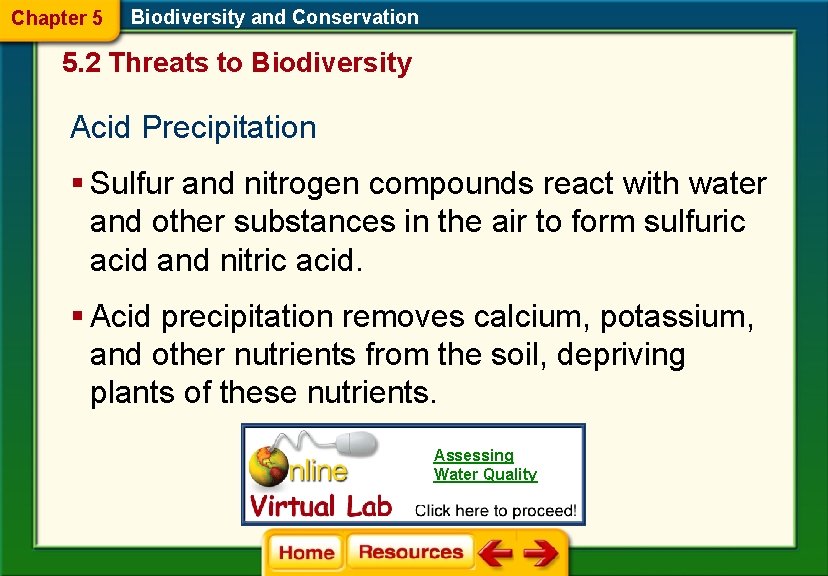 Chapter 5 Biodiversity and Conservation

5.2 Threats to Biodiversity

Acid Precipitation

▪ Sulfur and nitrogen compounds react with water and other substances in the air to form sulfuric acid and nitric acid.

▪ Acid precipitation removes calcium, potassium, and other nutrients from the soil, depriving plants of these nutrients.

Online Virtual Lab

Assessing Water Quality

Click here to proceed!

Home Resources